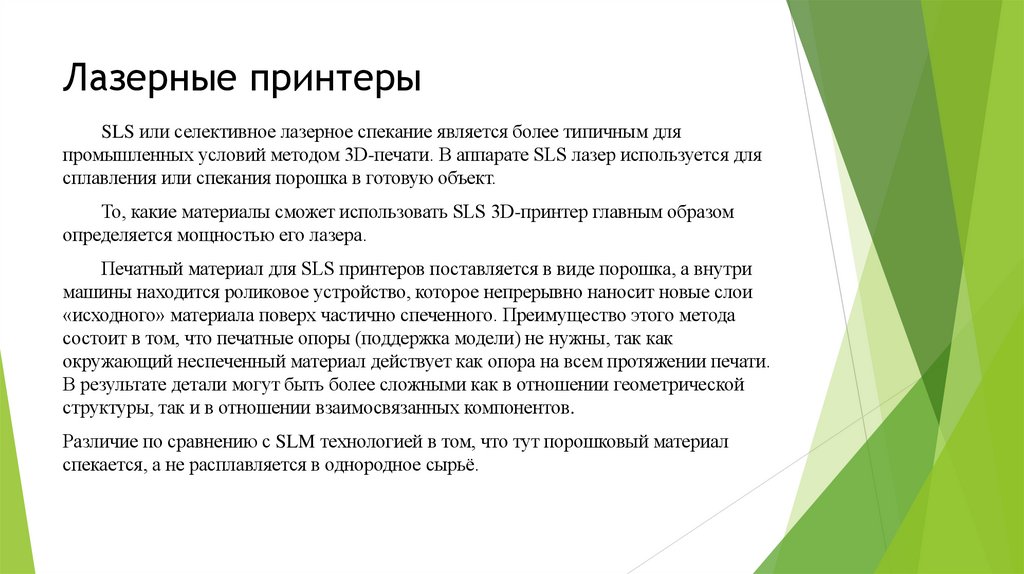 Лазерные принтеры

SLS или селективное лазерное спекание является более типичным для промышленных условий методом 3D-печати. В аппарате SLS лазер используется для сплавления или спекания порошка в готовую объект.

То, какие материалы сможет использовать SLS 3D-принтер главным образом определяется мощностью его лазера.

Печатный материал для SLS принтеров поставляется в виде порошка, а внутри машины находится роликовое устройство, которое непрерывно наносит новые слои «исходного» материала поверх частично спеченного. Преимущество этого метода состоит в том, что печатные опоры (поддержка модели) не нужны, так как окружающий неспеченный материал действует как опора на всем протяжении печати. В результате детали могут быть более сложными как в отношении геометрической структуры, так и в отношении взаимосвязанных компонентов.

Различие по сравнению с SLM технологией в том, что тут порошковый материал спекается, а не расплавляется в однородное сырьё.